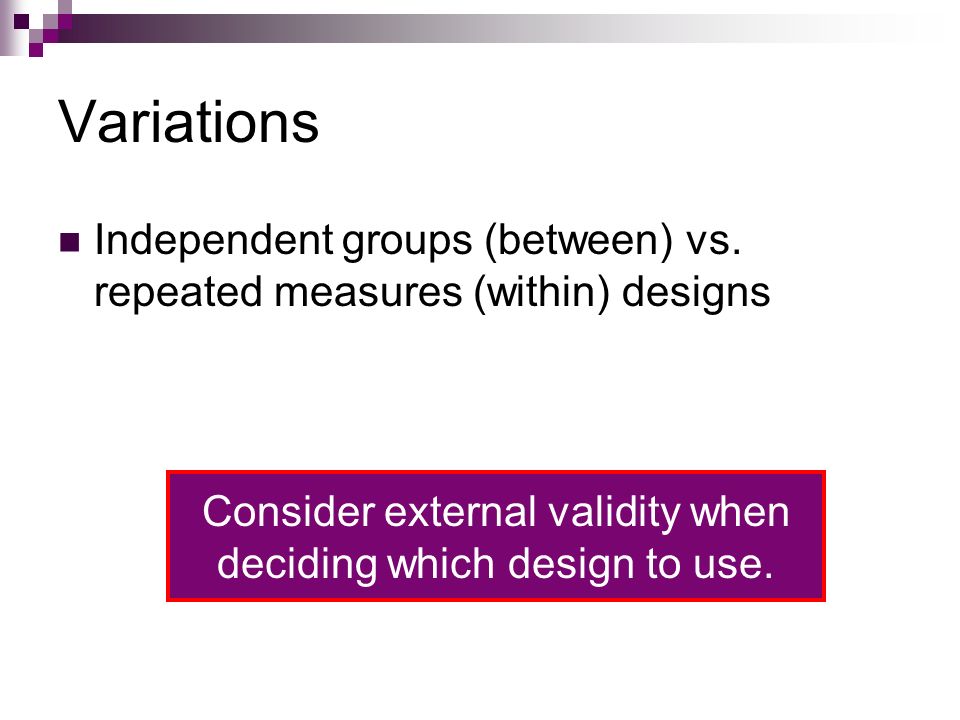 Variations

Independent groups (between) vs. repeated measures (within) designs

Consider external validity when deciding which design to use.